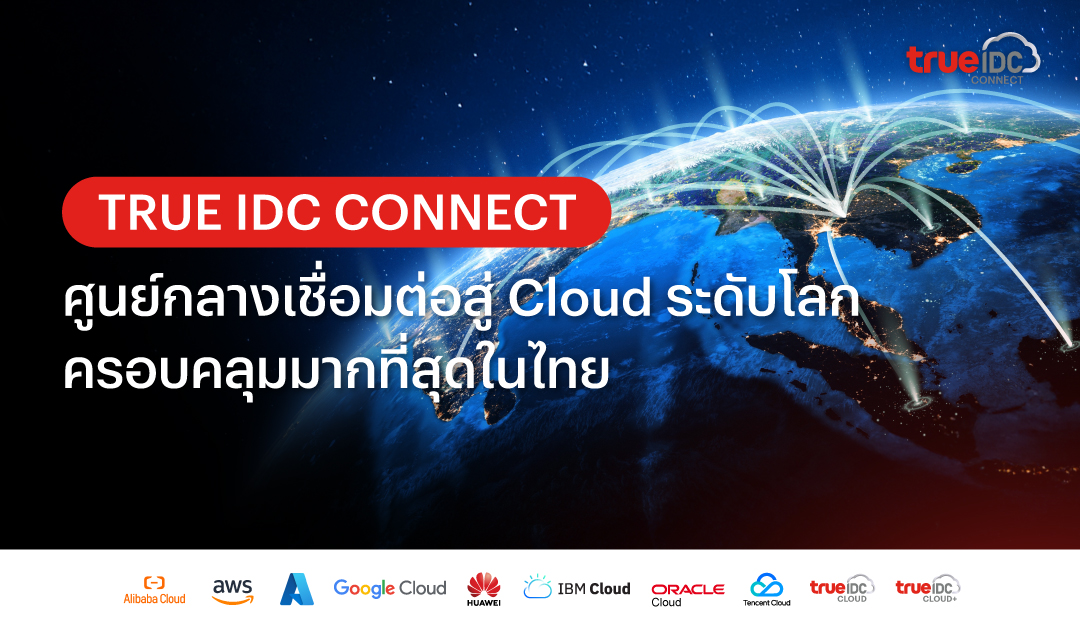 true IDC CONNECT

TRUE IDC CONNECT

ศูนย์กลางเชื่อมต่อสู่ Cloud ระดับโลก ครอบคลุมมากที่สุดในไทย

Alibaba Cloud aws Google Cloud HUAWEI IBM Cloud ORACLE Cloud Tencent Cloud true IDC CLOUD true IDC CLOUD+